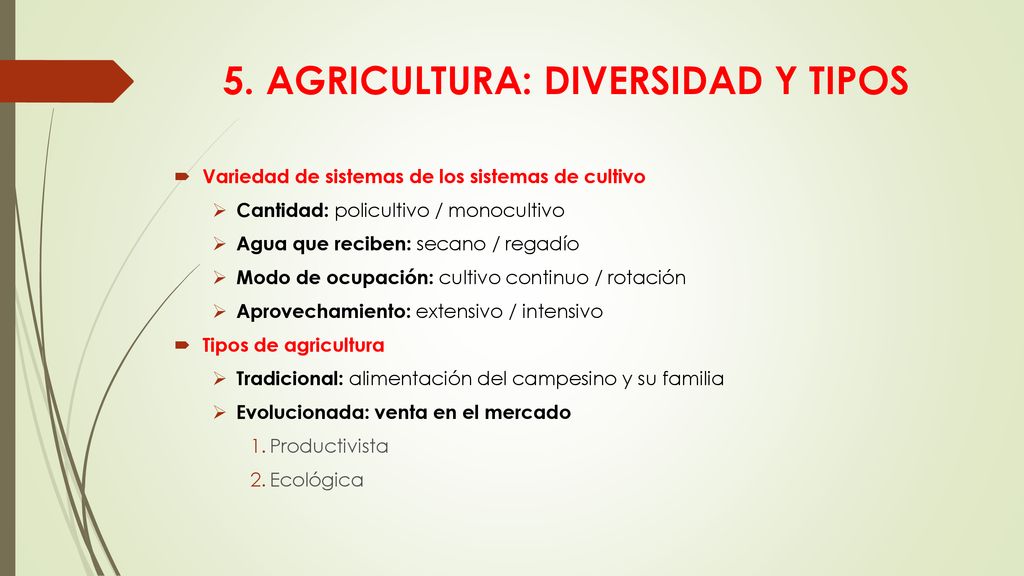 5. AGRICULTURA: DIVERSIDAD Y TIPOS

Variedad de sistemas de los sistemas de cultivo

Cantidad: policultivo / monocultivo

Agua que reciben: secano / regadío

Modo de ocupación: cultivo continuo / rotación

Aprovechamiento: extensivo / intensivo

Tipos de agricultura

Tradicional: alimentación del campesino y su familia

Evolucionada: venta en el mercado

1. Productivista

2. Ecológica